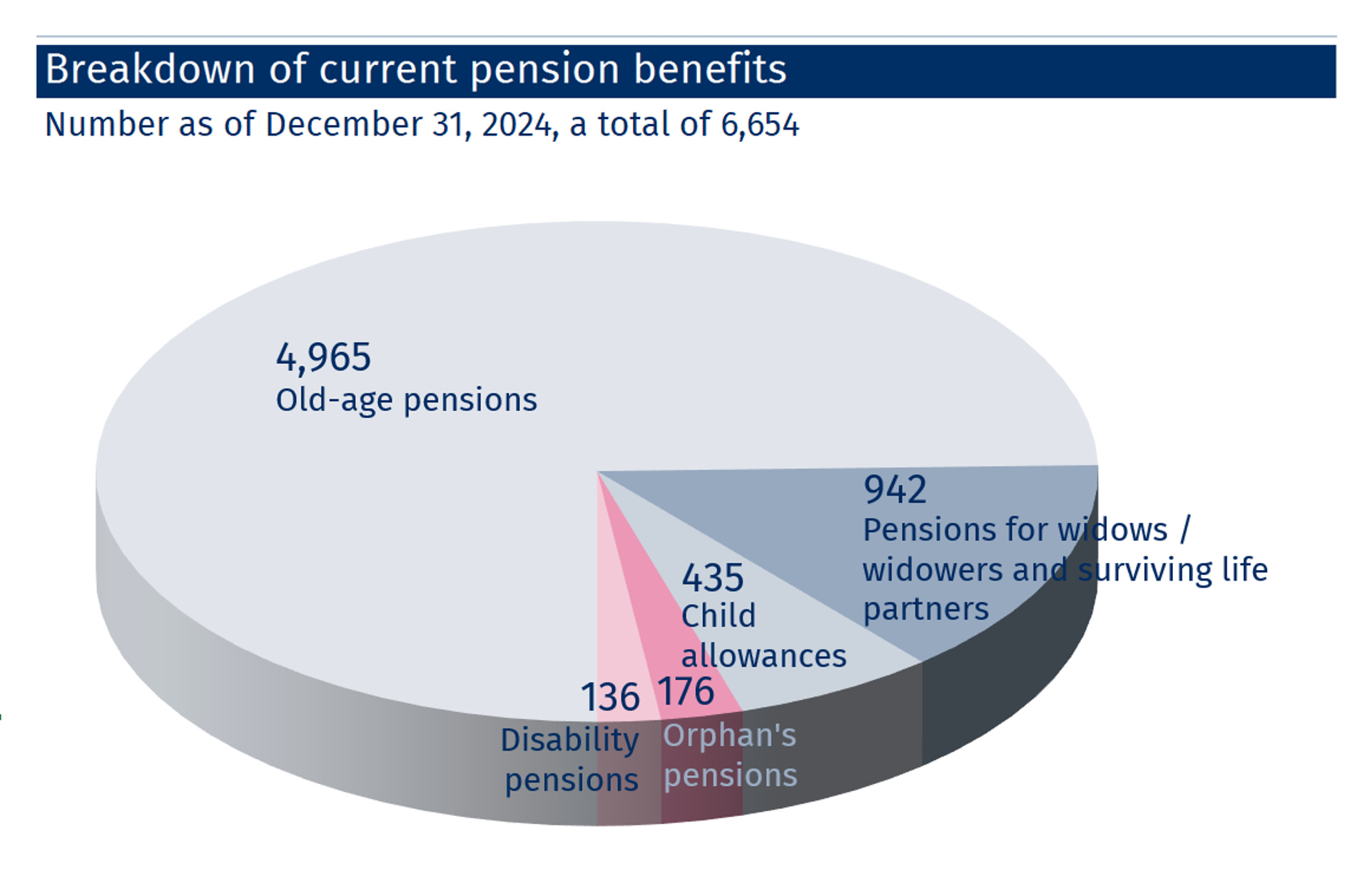 Breakdown of current pension benefits

Number as of December 31, 2024, a total of 6,654

4,965
Old-age pensions

942
Pensions for widows / widowers and surviving life partners

435
Child allowances

136
Disability pensions

176
Orphan's pensions